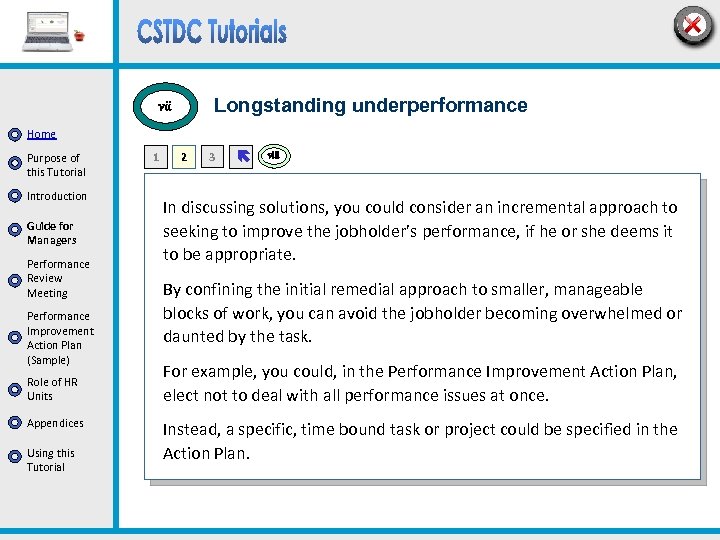 CSTDC Tutorials

Home

Purpose of this Tutorial

Introduction

Guide for Managers

Performance Review Meeting

Performance Improvement Action Plan (Sample)

Role of HR Units

Appendices

Using this Tutorial

vii

Longstanding underperformance

1 2 3

vii

In discussing solutions, you could consider an incremental approach to seeking to improve the jobholder's performance, if he or she deems it to be appropriate.

By confining the initial remedial approach to smaller, manageable blocks of work, you can avoid the jobholder becoming overwhelmed or daunted by the task.

For example, you could, in the Performance Improvement Action Plan, elect not to deal with all performance issues at once.

Instead, a specific, time bound task or project could be specified in the Action Plan.